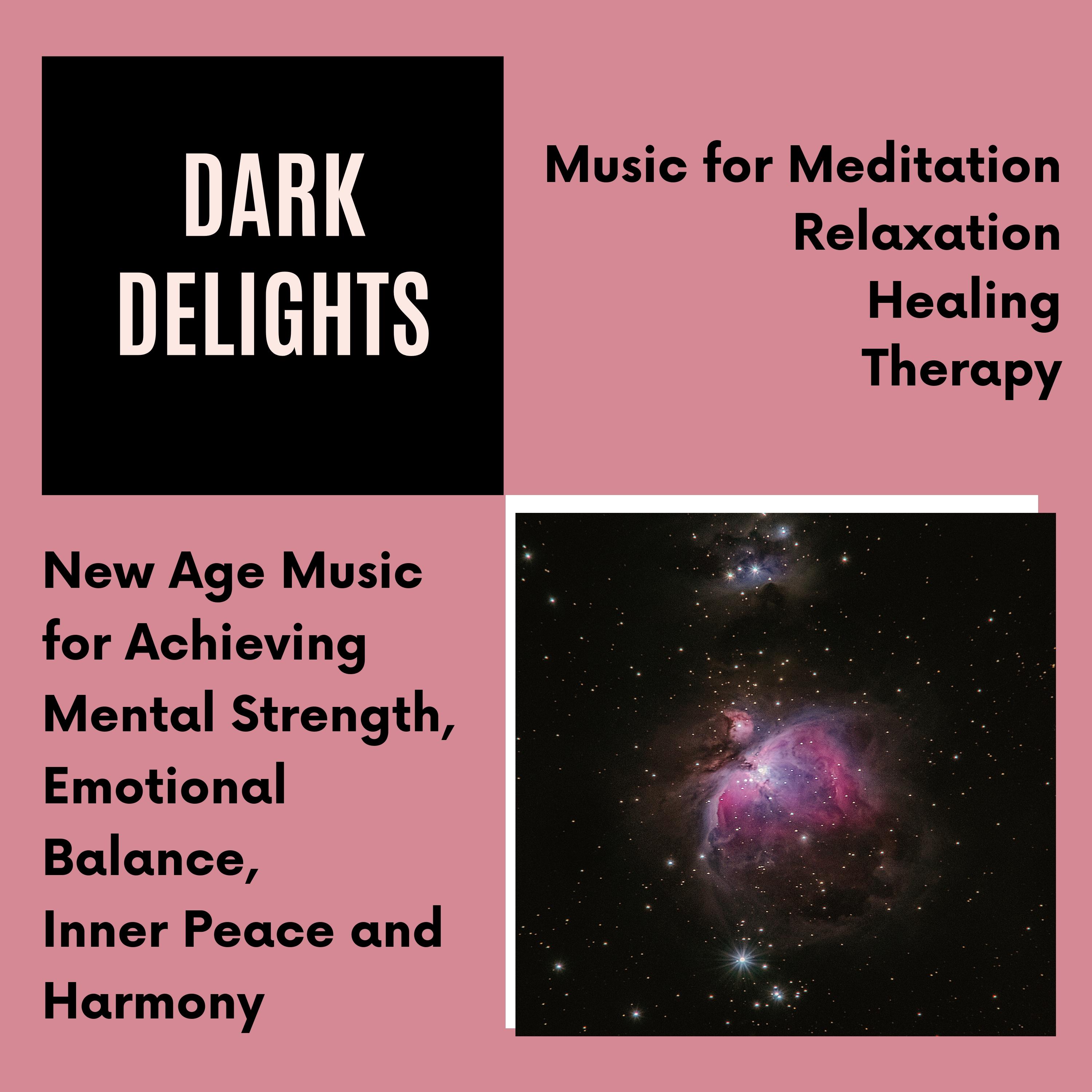 DARK DELIGHTS

Music for Meditation
Relaxation
Healing
Therapy

New Age Music for Achieving Mental Strength, Emotional Balance, Inner Peace and Harmony